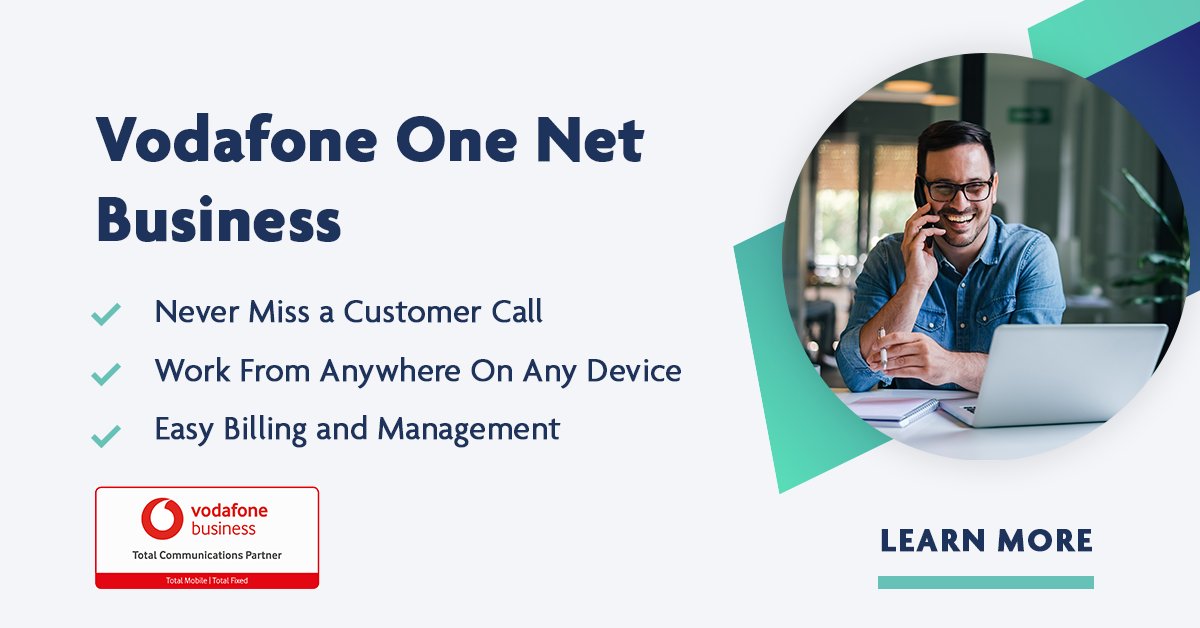 Vodafone One Net Business

Never Miss a Customer Call

Work From Anywhere On Any Device

Easy Billing and Management

vodafone business

Total Communications Partner

Total Mobile | Total Fixed

LEARN MORE